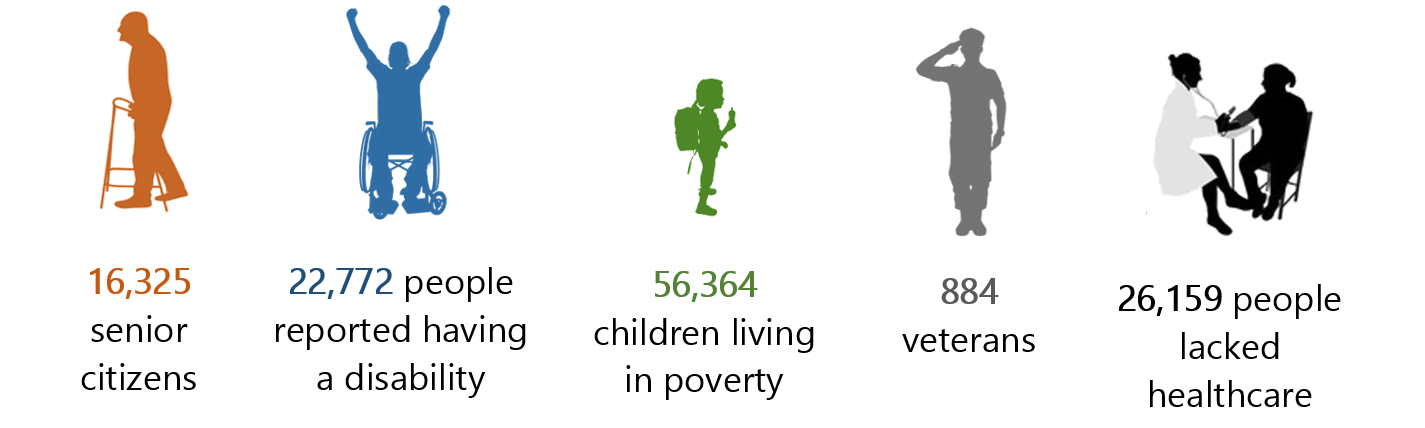 16,325 senior citizens

22,772 people reported having a disability

56,364 children living in poverty

884 veterans

26,159 people lacked healthcare